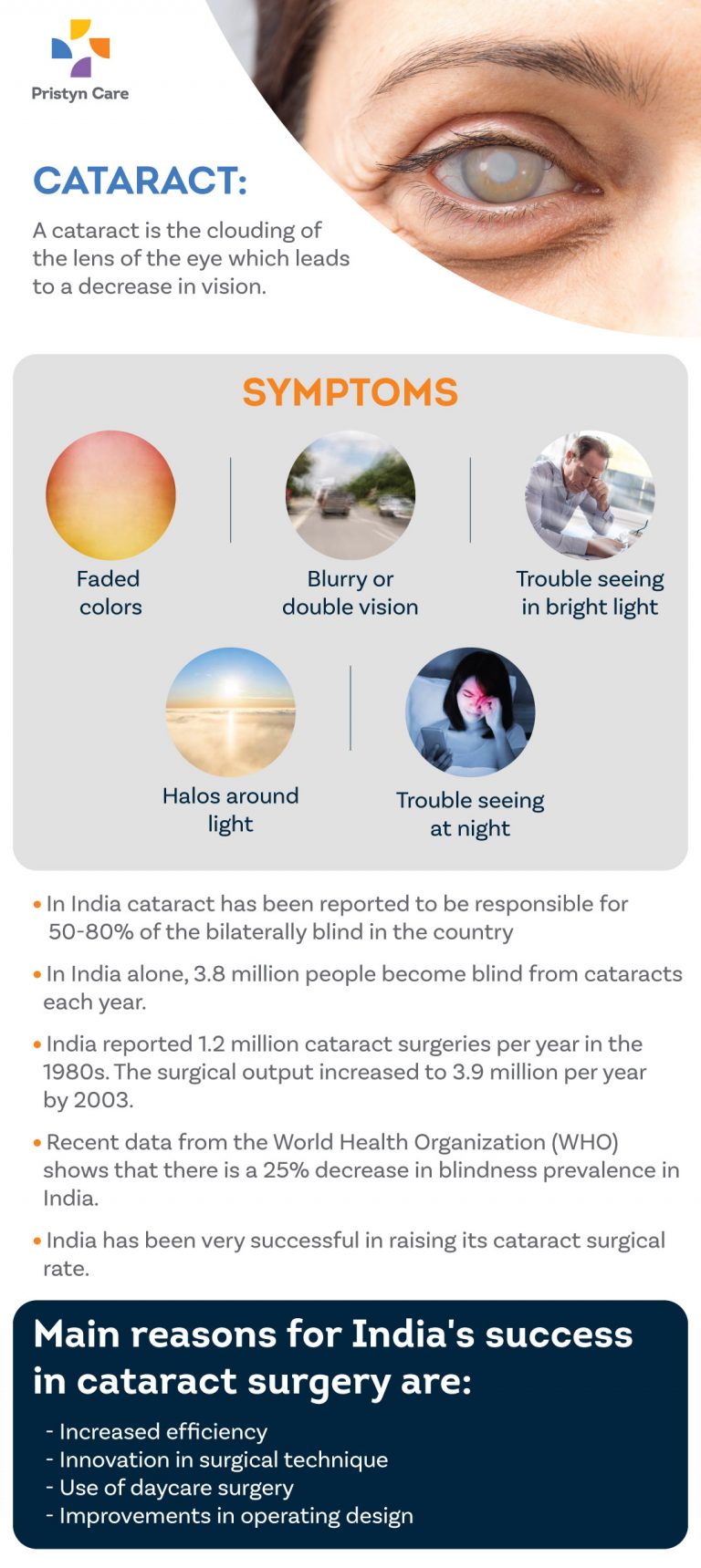 Pristyn Care

CATARACT:

A cataract is the clouding of the lens of the eye which leads to a decrease in vision.

SYMPTOMS

Faded colors

Blurry or double vision

Trouble seeing in bright light

Halos around light

Trouble seeing at night

• In India cataract has been reported to be responsible for 50-80% of the bilaterally blind in the country

• In India alone, 3.8 million people become blind from cataracts each year.

• India reported 1.2 million cataract surgeries per year in the 1980s. The surgical output increased to 3.9 million per year by 2003.

• Recent data from the World Health Organization (WHO) shows that there is a 25% decrease in blindness prevalence in India.

• India has been very successful in raising its cataract surgical rate.

Main reasons for India's success in cataract surgery are:

- Increased efficiency
- Innovation in surgical technique
- Use of daycare surgery
- Improvements in operating design